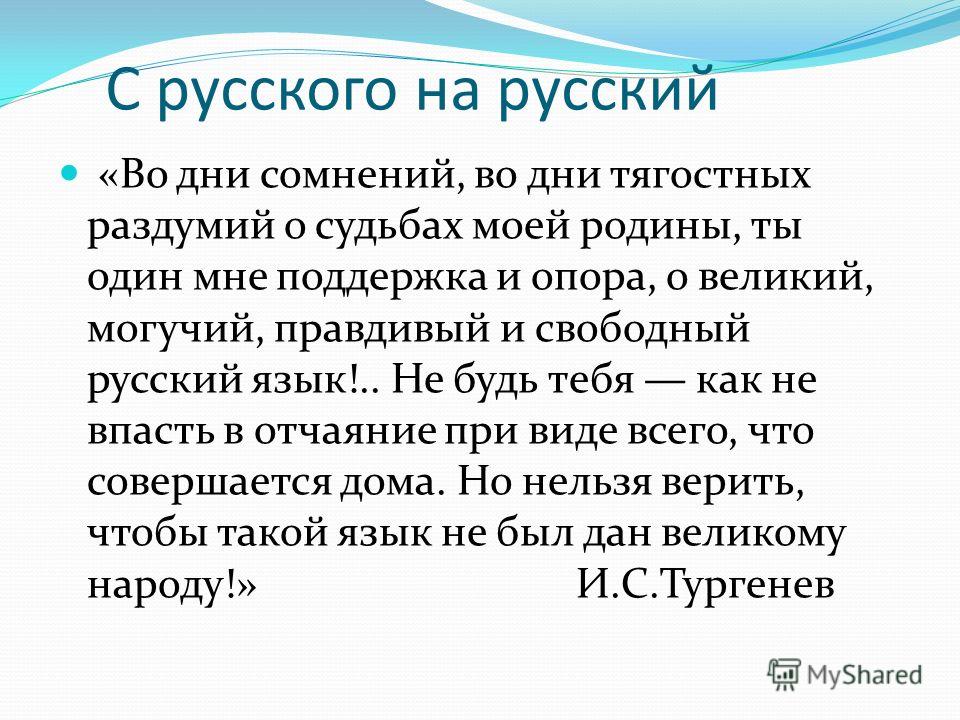 С русского на русский

«Во дни сомнений, во дни тягостных раздумий о судьбах моей родины, ты один мне поддержка и опора, о великий, могучий, правдивый и свободный русский язык!.. Не будь тебя — как не впасть в отчаяние при виде всего, что совершается дома. Но нельзя верить, чтобы такой язык не был дан великому народу!» И.С.Тургенев

MyShared